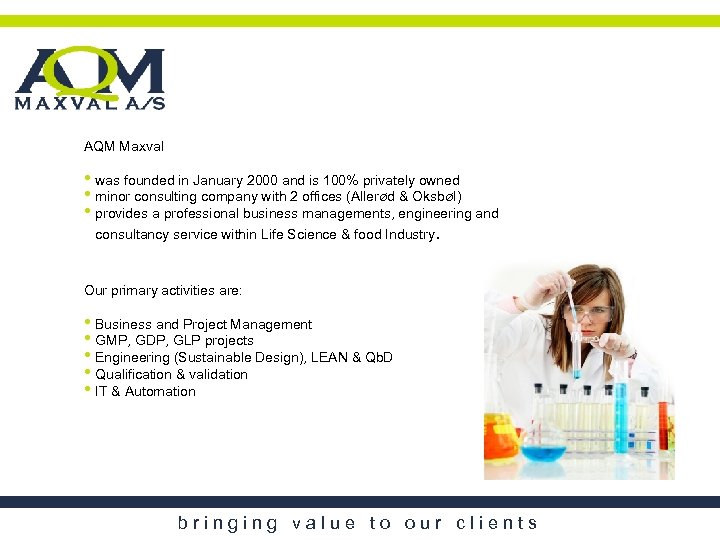 AQM
MAXVAL A/S

AQM Maxval

• was founded in January 2000 and is 100% privately owned
• minor consulting company with 2 offices (Allerød & Oksbøl)
• provides a professional business managements, engineering and consultancy service within Life Science & food Industry.

Our primary activities are:

• Business and Project Management
• GMP, GDP, GLP projects
• Engineering (Sustainable Design), LEAN & QbD
• Qualification & validation
• IT & Automation

bringing value to our clients